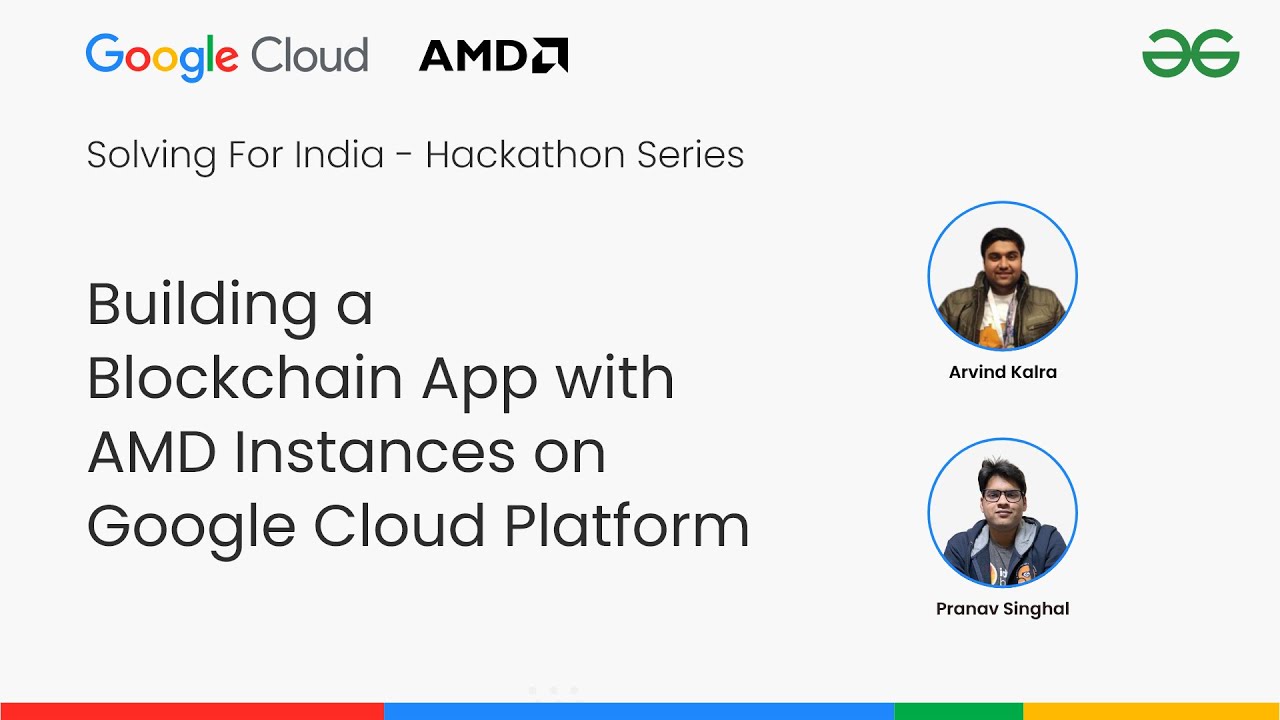 Google Cloud AMD

Solving For India - Hackathon Series

Building a Blockchain App with AMD Instances on Google Cloud Platform

Arvind Kalra

Pranav Singhal